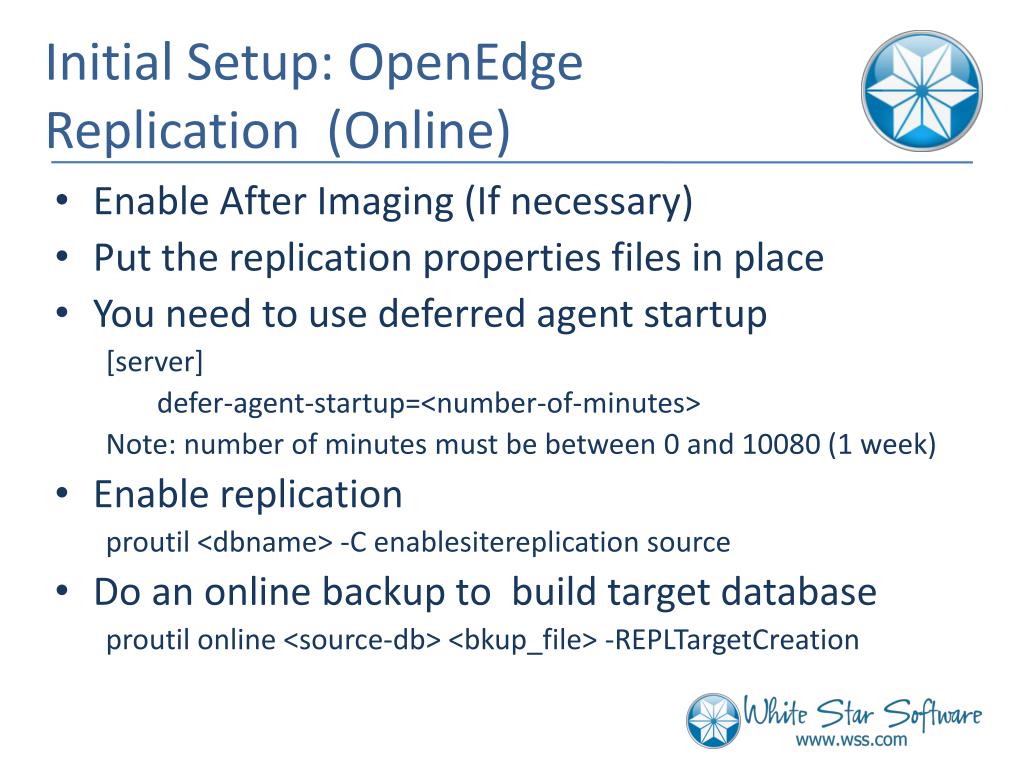 Initial Setup: OpenEdge Replication (Online)

• Enable After Imaging (If necessary)
• Put the replication properties files in place
• You need to use deferred agent startup
[server]
defer-agent-startup=<number-of-minutes>
Note: number of minutes must be between 0 and 10080 (1 week)
• Enable replication
proutil <dbname> -C enablesitereplication source
• Do an online backup to build target database
proutil online <source-db> <bkup_file> -REPLTargetCreation

White Star Software
www.wss.com